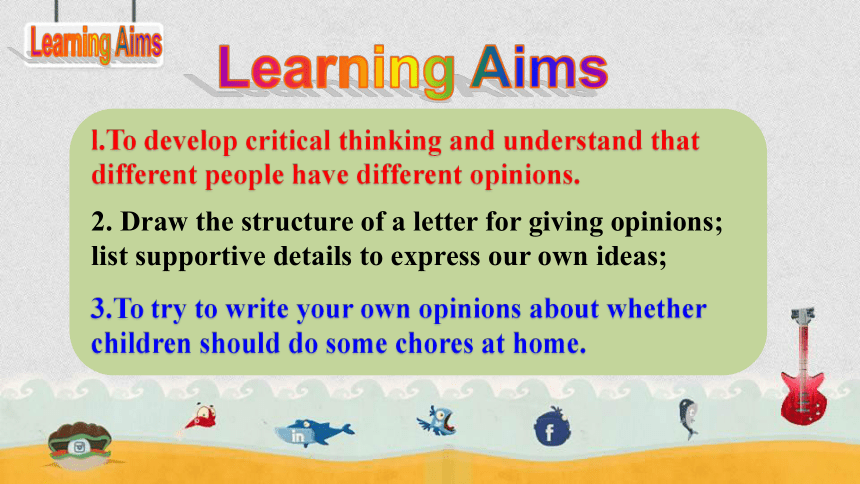 Learning Aims

Learning Aims

l.To develop critical thinking and understand that different people have different opinions.

2. Draw the structure of a letter for giving opinions; list supportive details to express our own ideas;

3.To try to write your own opinions about whether children should do some chores at home.

in

f